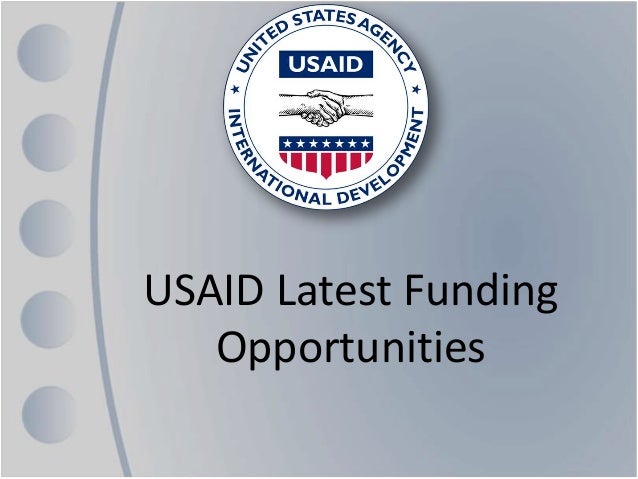 UNITED STATES AGENCY
USAID
INTERNATIONAL DEVELOPMENT

USAID Latest Funding Opportunities